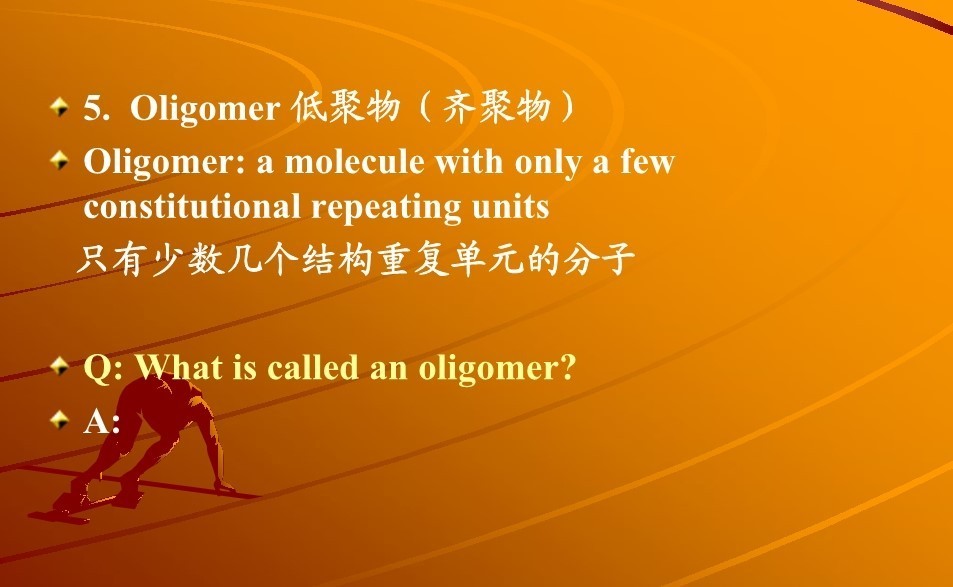 5. Oligomer 低聚物（齐聚物）

Oligomer: a molecule with only a few constitutional repeating units

只有少数几个结构重复单元的分子

Q: What is called an oligomer?

A: